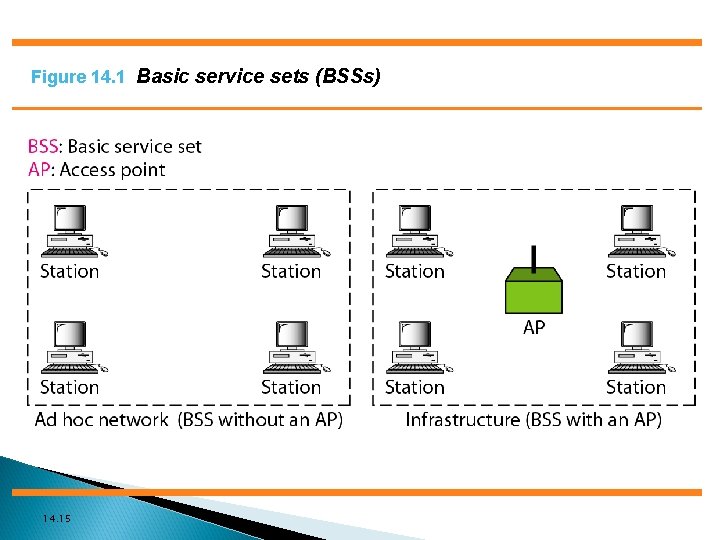 Figure 14.1 Basic service sets (BSSs)

BSS: Basic service set
AP: Access point

Station

Station

Station

Station

Ad hoc network (BSS without an AP)

Station

Station

AP

Station

Station

Infrastructure (BSS with an AP)

14.15